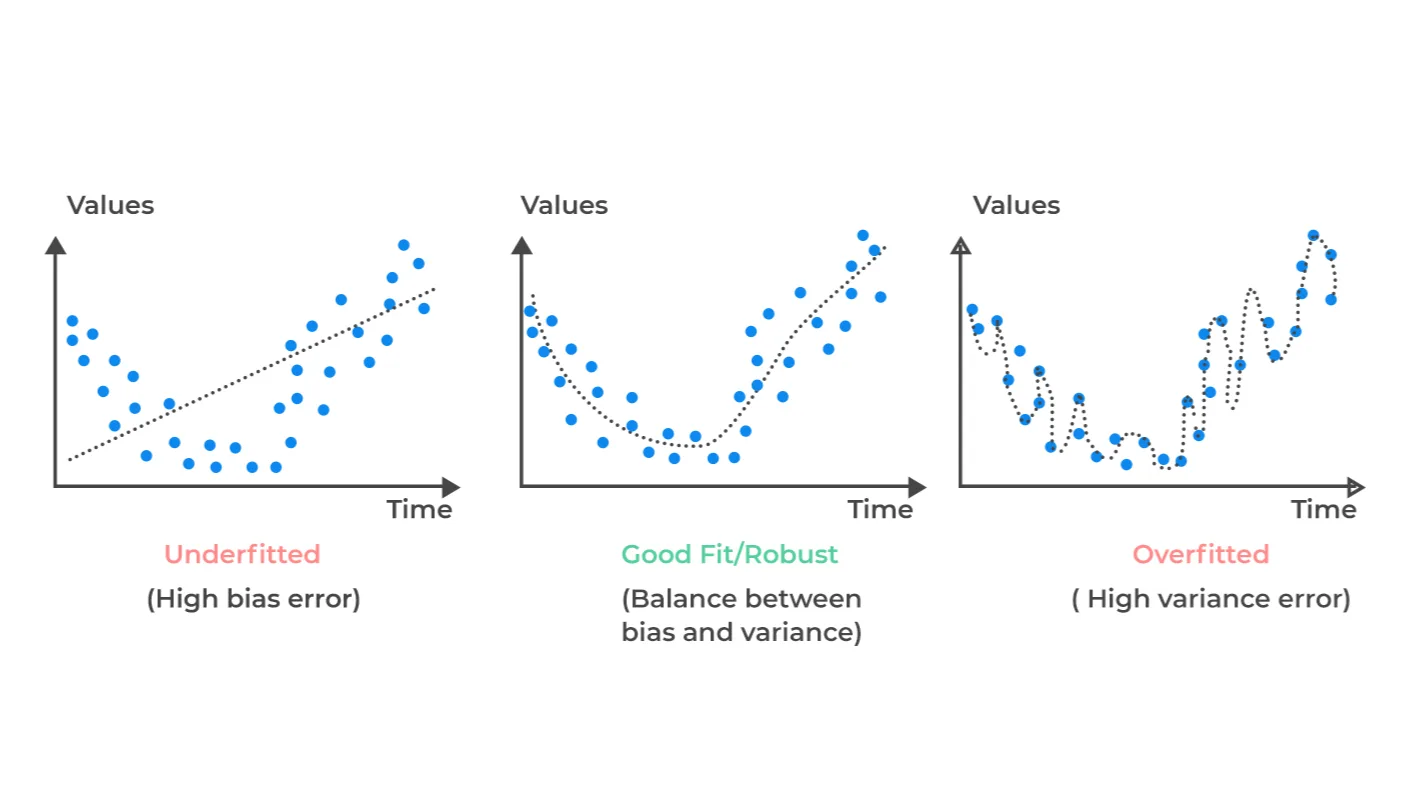 Values

Time

Underfitted

(High bias error)

Values

Time

Good Fit/Robust

(Balance between bias and variance)

Values

Time

Overfitted

( High variance error)